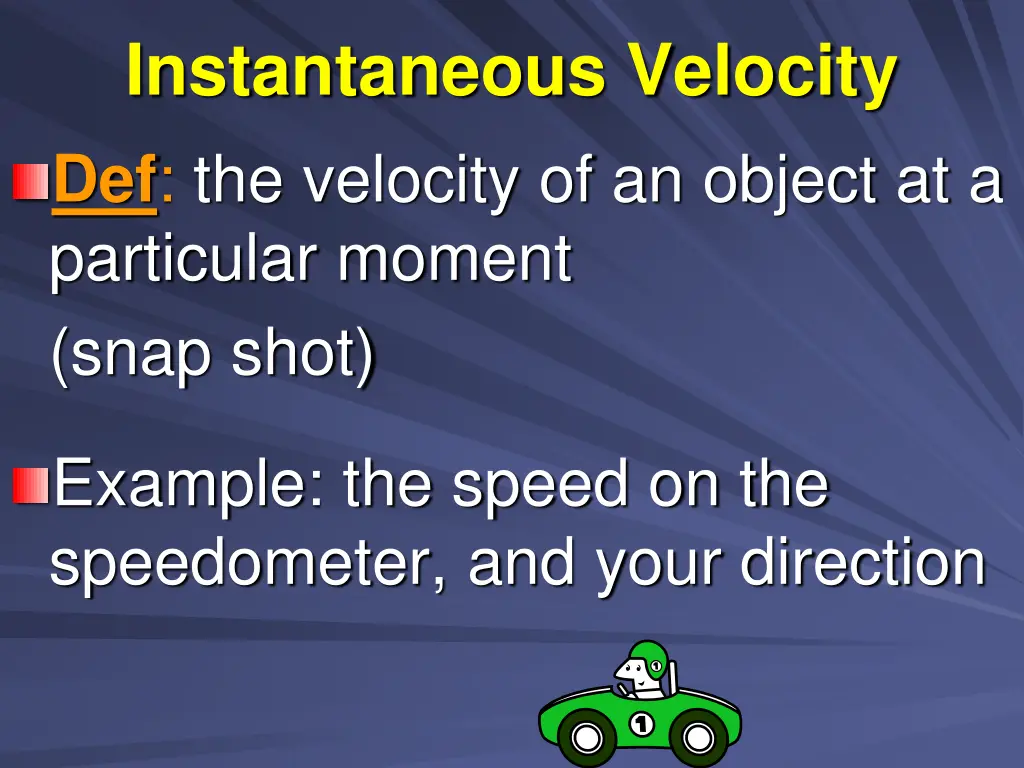 Instantaneous Velocity

Def: the velocity of an object at a particular moment
(snap shot)

Example: the speed on the speedometer, and your direction

1

1